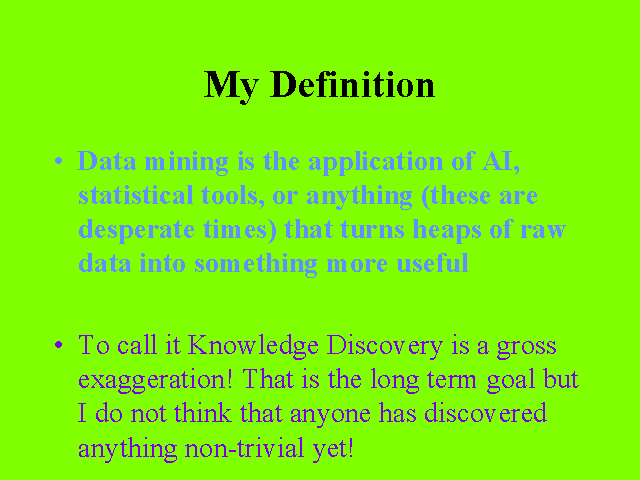 My Definition

• Data mining is the application of AI, statistical tools, or anything (these are desperate times) that turns heaps of raw data into something more useful

• To call it Knowledge Discovery is a gross exaggeration! That is the long term goal but I do not think that anyone has discovered anything non-trivial yet!